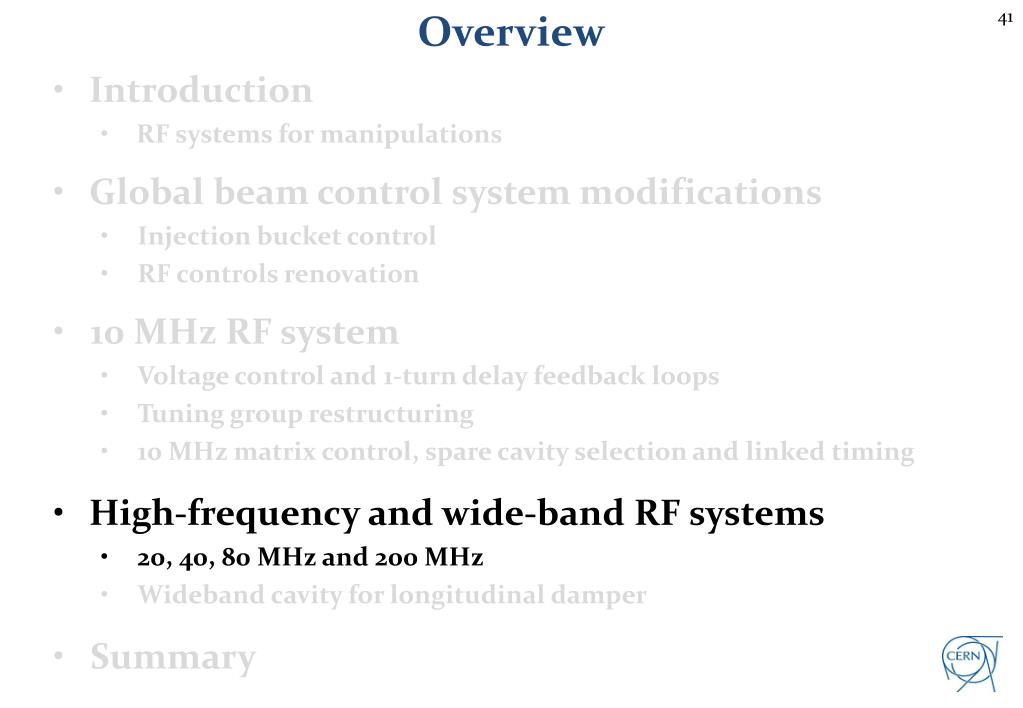 Overview

41

• Introduction
  • RF systems for manipulations
• Global beam control system modifications
  • Injection bucket control
  • RF controls renovation
• 10 MHz RF system
  • Voltage control and 1-turn delay feedback loops
  • Tuning group restructuring
  • 10 MHz matrix control, spare cavity selection and linked timing
• High-frequency and wide-band RF systems
  • 20, 40, 80 MHz and 200 MHz
  • Wideband cavity for longitudinal damper
• Summary

CERN